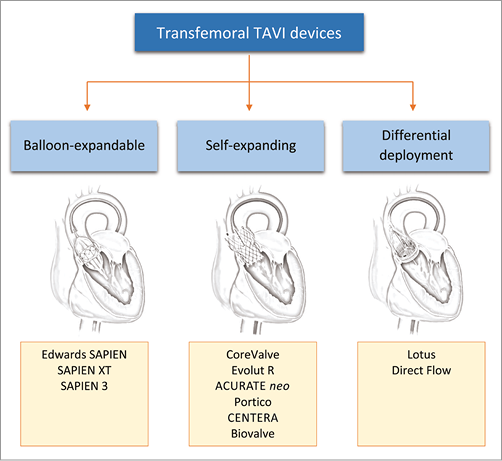 Transfemoral TAVI devices

Balloon-expandable

Self-expanding

Differential deployment

Edwards SAPIEN
SAPIEN XT
SAPIEN 3

CoreValve
Evolut R
ACURATE neo
Portico
CENTERA
Biovalve

Lotus
Direct Flow